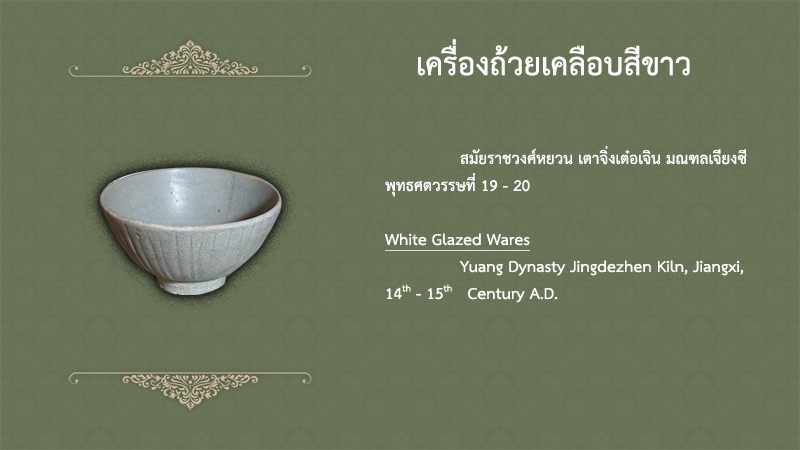 เครื่องถ้วยเคลือบสีขาว

สมัยราชวงศ์หยวน เตาจิ่งเต๋อเจิน มณฑลเจียงซี พุทธศตวรรษที่ 19 - 20

White Glazed Wares

Yuang Dynasty Jingdezhen Kiln, Jiangxi, $14^{th}$ - $15^{th}$ Century A.D.